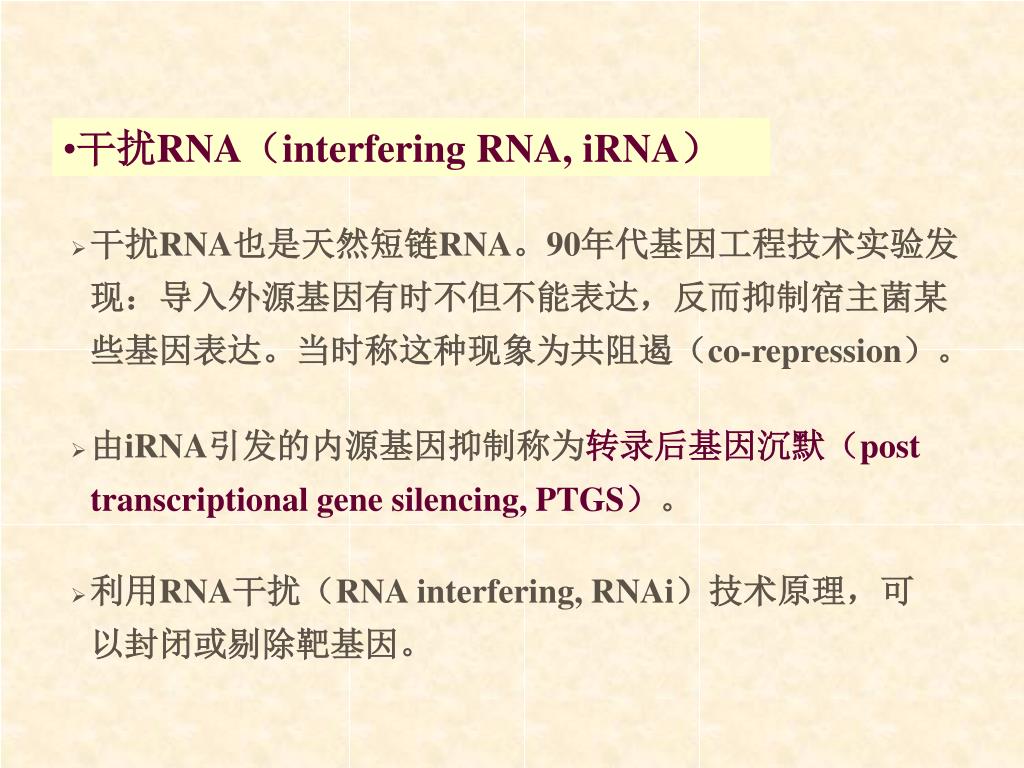 •干扰RNA（interfering RNA, iRNA）

➢干扰RNA也是天然短链RNA。90年代基因工程技术实验发现：导入外源基因有时不但不能表达，反而抑制宿主菌某些基因表达。当时称这种现象为共阻遏（co-repression）。

➢由iRNA引发的内源基因抑制称为转录后基因沉默（post transcriptional gene silencing, PTGS）。

➢利用RNA干扰（RNA interfering, RNAi）技术原理，可以封闭或剔除靶基因。